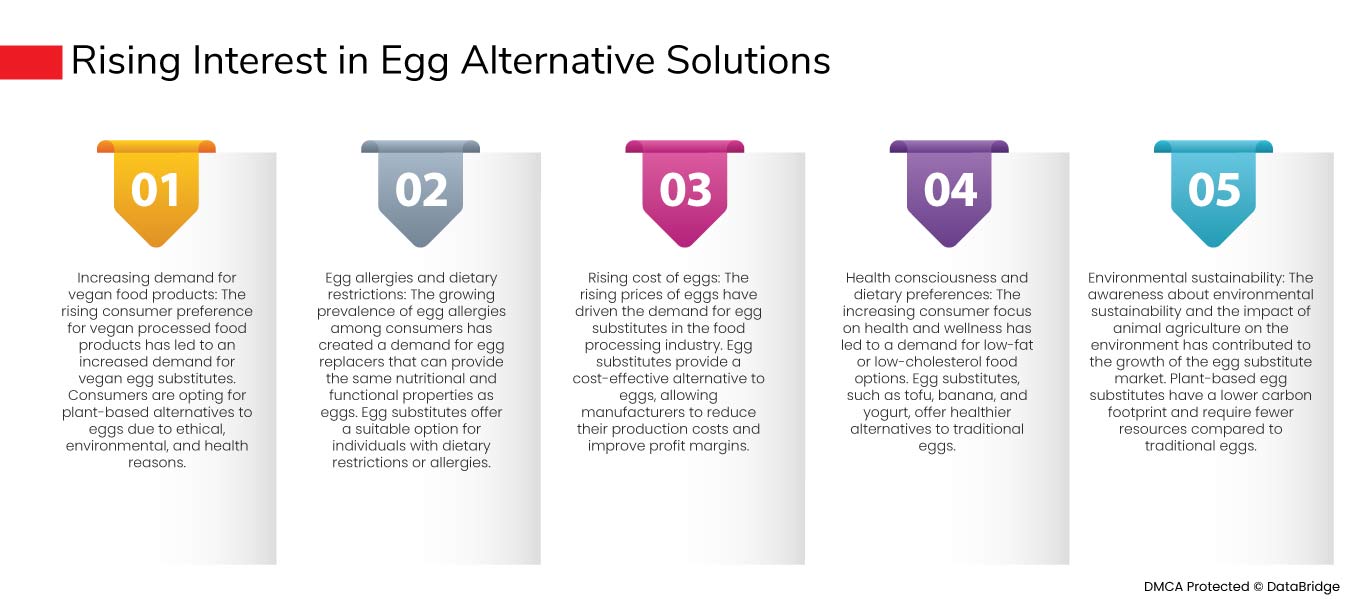 Rising Interest in Egg Alternative Solutions

01

Increasing demand for vegan food products: The rising consumer preference for vegan processed food products has led to an increased demand for vegan egg substitutes. Consumers are opting for plant-based alternatives to eggs due to ethical, environmental, and health reasons.

02

Egg allergies and dietary restrictions: The growing prevalence of egg allergies among consumers has created a demand for egg replacers that can provide the same nutritional and functional properties as eggs. Egg substitutes offer a suitable option for individuals with dietary restrictions or allergies.

03

Rising cost of eggs: The rising prices of eggs have driven the demand for egg substitutes in the food processing industry. Egg substitutes provide a cost-effective alternative to eggs, allowing manufacturers to reduce their production costs and improve profit margins.

04

Health consciousness and dietary preferences: The increasing consumer focus on health and wellness has led to a demand for low-fat or low-cholesterol food options. Egg substitutes, such as tofu, banana, and yogurt, offer healthier alternatives to traditional eggs.

05

Environmental sustainability: The awareness about environmental sustainability and the impact of animal agriculture on the environment has contributed to the growth of the egg substitute market. Plant-based egg substitutes have a lower carbon footprint and require fewer resources compared to traditional eggs.

DMCA Protected © DataBridge